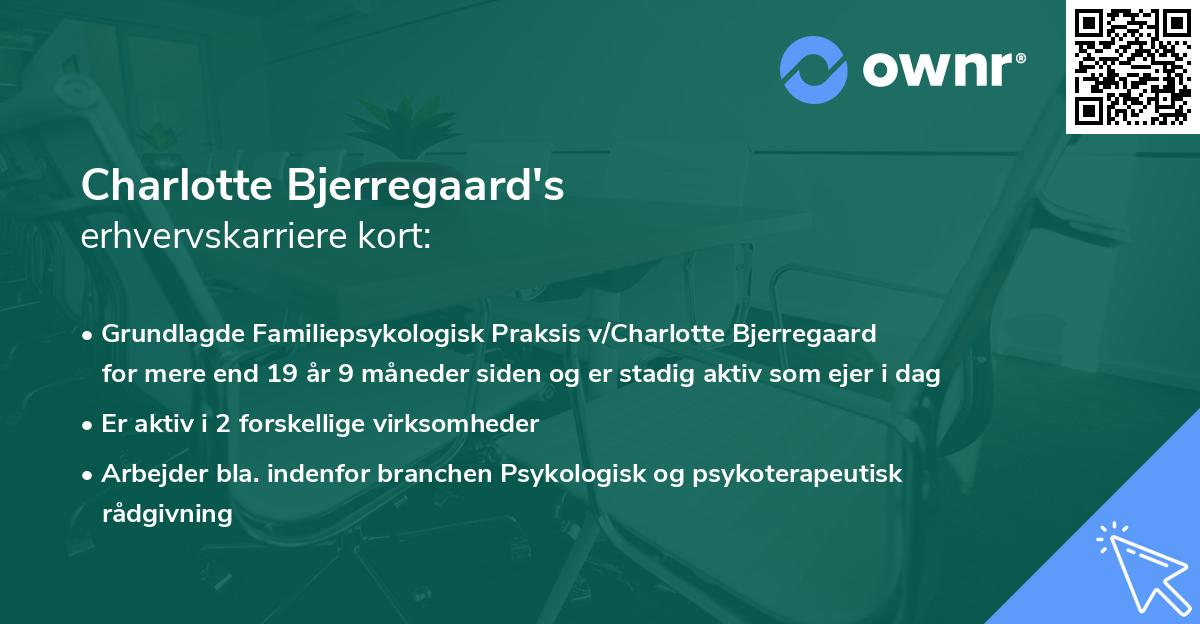 ownr®

Charlotte Bjerregaard's
erhvervskarriere kort:

• Grundlagde Familiepsykologisk Praksis v/Charlotte Bjerregaard for mere end 19 år 9 måneder siden og er stadig aktiv som ejer i dag

• Er aktiv i 2 forskellige virksomheder

• Arbejder bla. indenfor branchen Psykologisk og psykoterapeutisk rådgivning